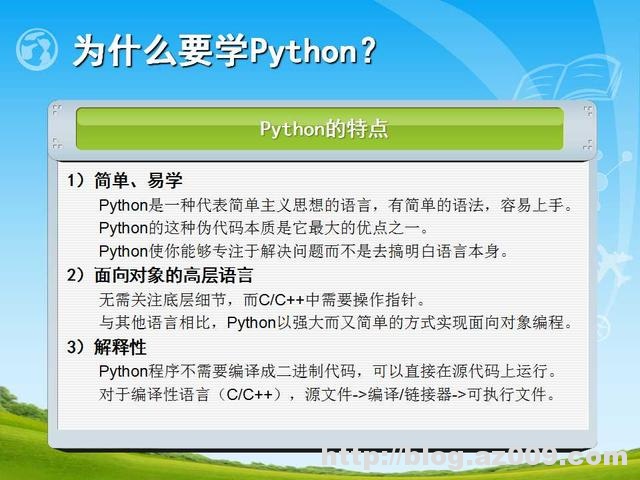 为什么要学Python？

Python的特点

1）简单、易学

Python是一种代表简单主义思想的语言，有简单的语法，容易上手。

Python的这种伪代码本质是它最大的优点之一。

Python使你能够专注于解决问题而不是去搞明白语言本身。

2）面向对象的高层语言

无需关注底层细节，而C/C++中需要操作指针。

与其他语言相比，Python以强大而又简单的方式实现面向对象编程。

3）解释性

Python程序不需要编译成二进制代码，可以直接在源代码上运行。

对于编译性语言（C/C++），源文件->编译/链接器->可执行文件。

http://blog.az009.com